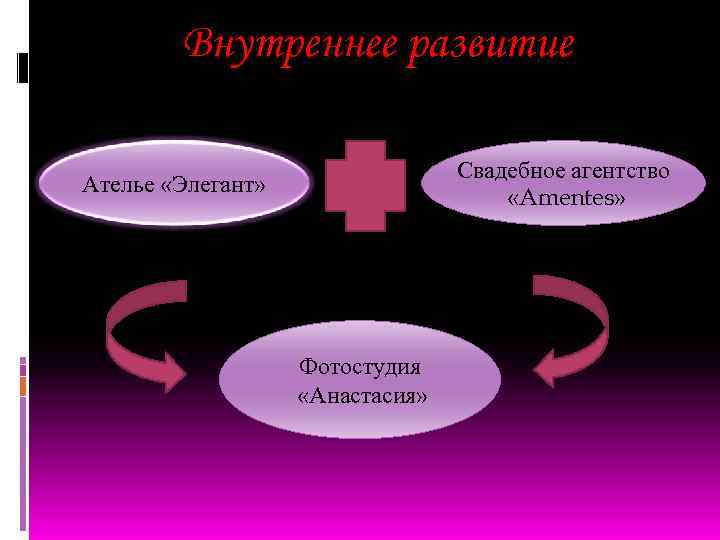 Внутреннее развитие

Ателье «Элегант»

Свадебное агентство «Amentes»

Фотостудия «Анастасия»